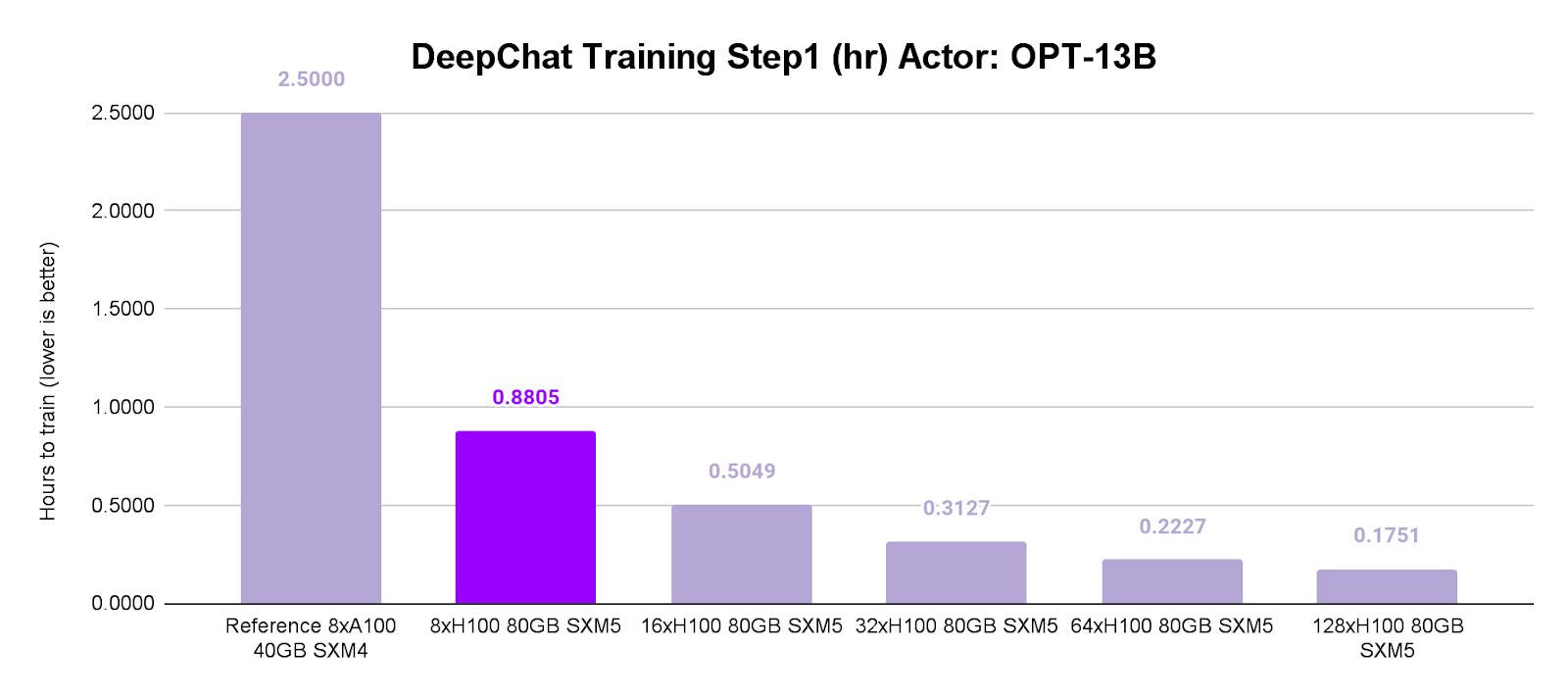 DeepChat Training Step1 (hr) Actor: OPT-13B

Hours to train (lower is better)

2.5000
2.0000
1.5000
1.0000
0.5000
0.0000

2.5000
0.8805
0.5049
0.3127
0.2227
0.1751

Reference 8xA100 40GB SXM4
8xH100 80GB SXM5
16xH100 80GB SXM5
32xH100 80GB SXM5
64xH100 80GB SXM5
128xH100 80GB SXM5